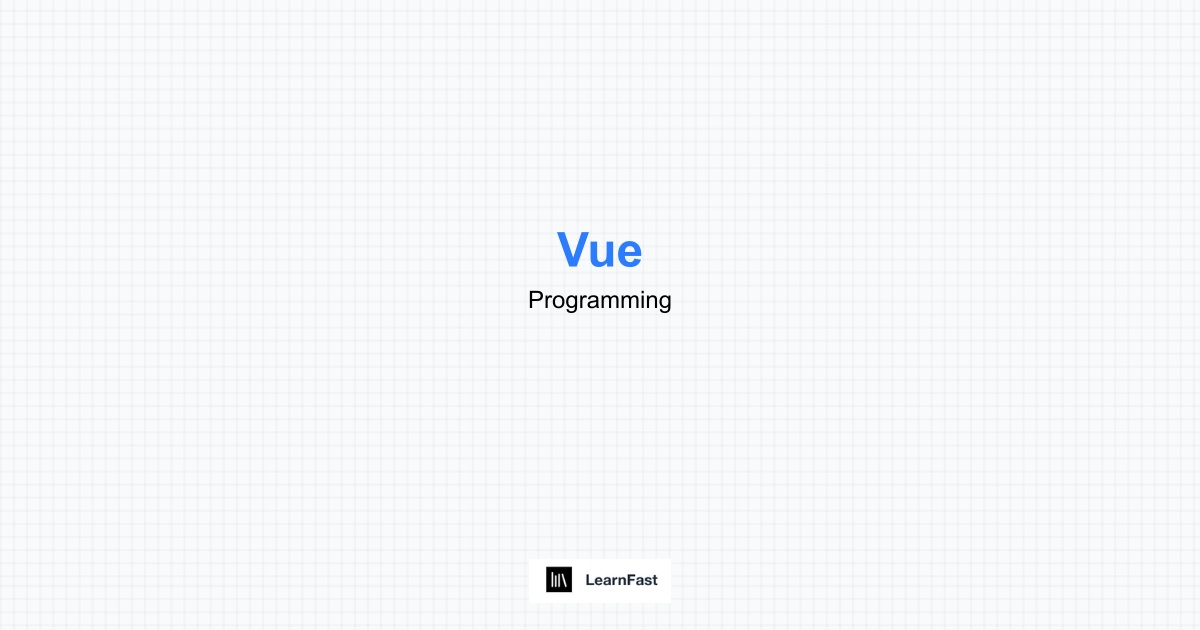 Vue
Programming

LearnFast